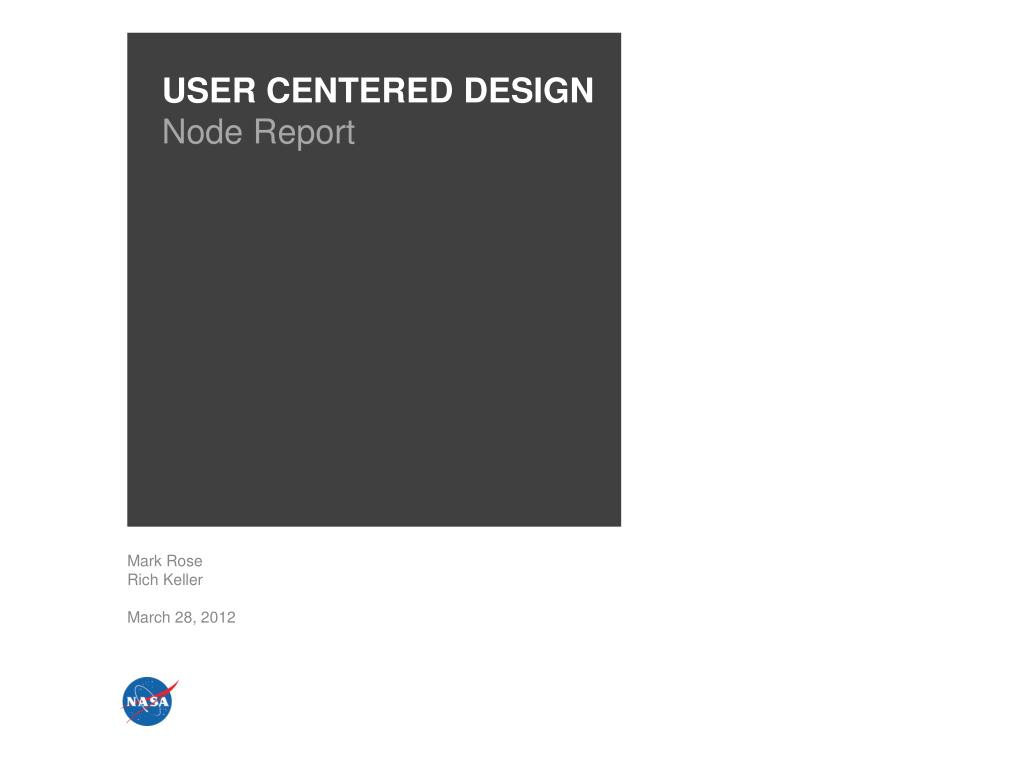 USER CENTERED DESIGN
Node Report

Mark Rose
Rich Keller

March 28, 2012

NASA